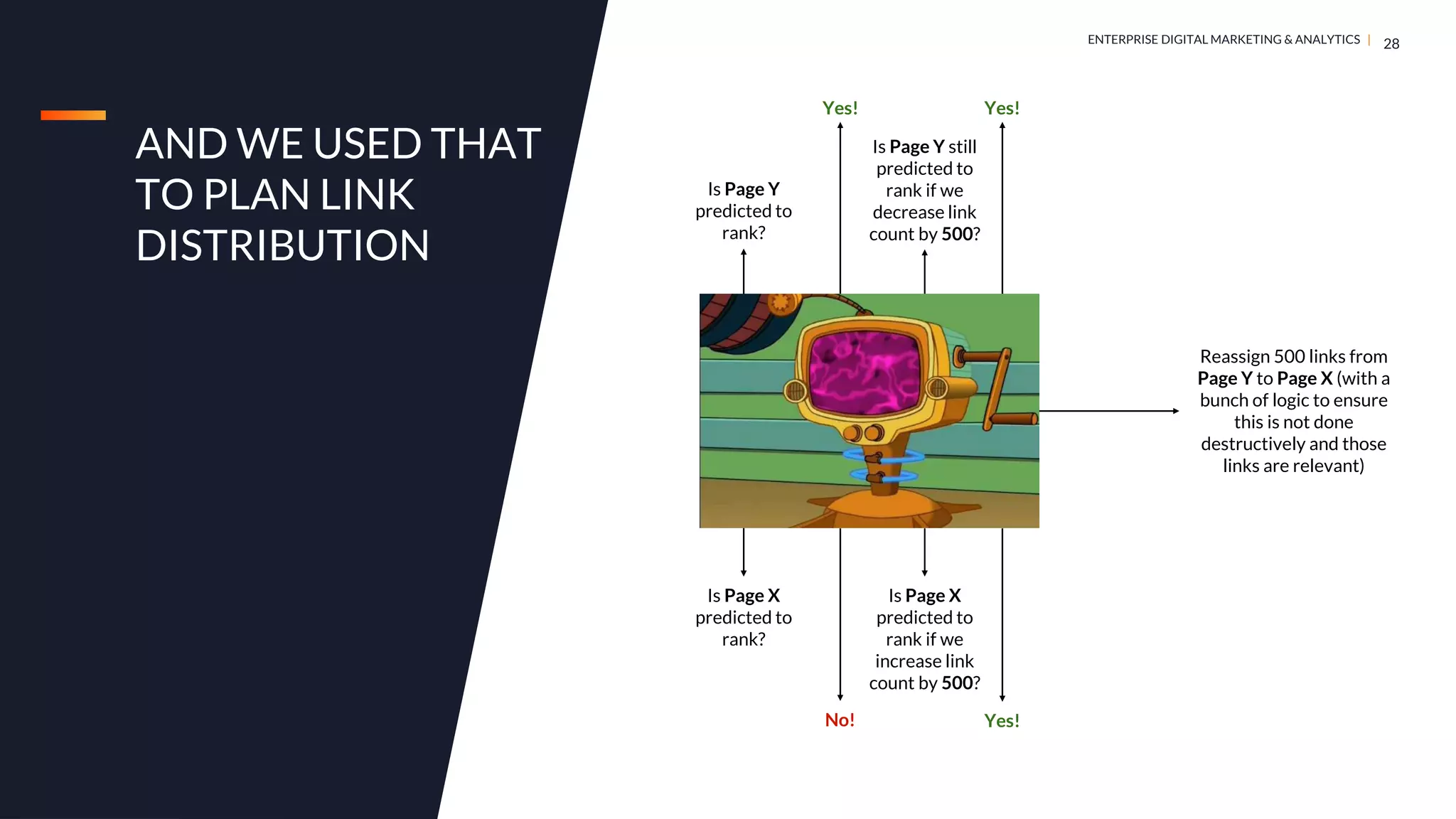 ENTERPRISE DIGITAL MARKETING & ANALYTICS | 28

AND WE USED THAT TO PLAN LINK DISTRIBUTION

Yes!

Yes!

Is Page Y predicted to rank?

Is Page Y still predicted to rank if we decrease link count by 500?

Reassign 500 links from Page Y to Page X (with a bunch of logic to ensure this is not done destructively and those links are relevant)

Is Page X predicted to rank?

Is Page X predicted to rank if we increase link count by 500?

No!

Yes!